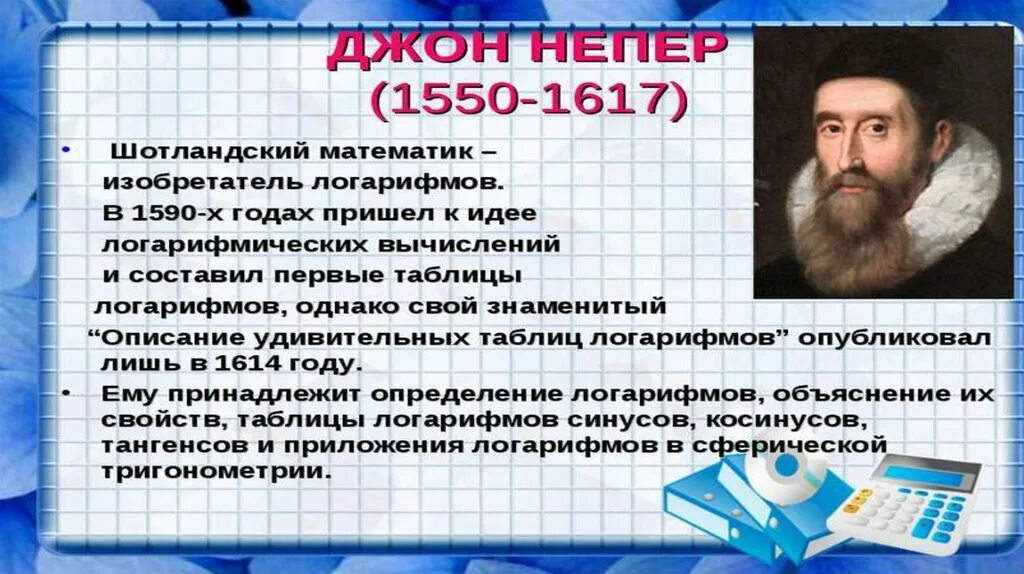 ДЖОН НЕПЕР
(1550-1617)

• Шотландский математик – изобретатель логарифмов. В 1590-х годах пришел к идее логарифмических вычислений и составил первые таблицы логарифмов, однако свой знаменитый “Описание удивительных таблиц логарифмов” опубликовал лишь в 1614 году.
• Ему принадлежит определение логарифмов, объяснение их свойств, таблицы логарифмов синусов, косинусов, тангенсов и приложения логарифмов в сферической тригонометрии.